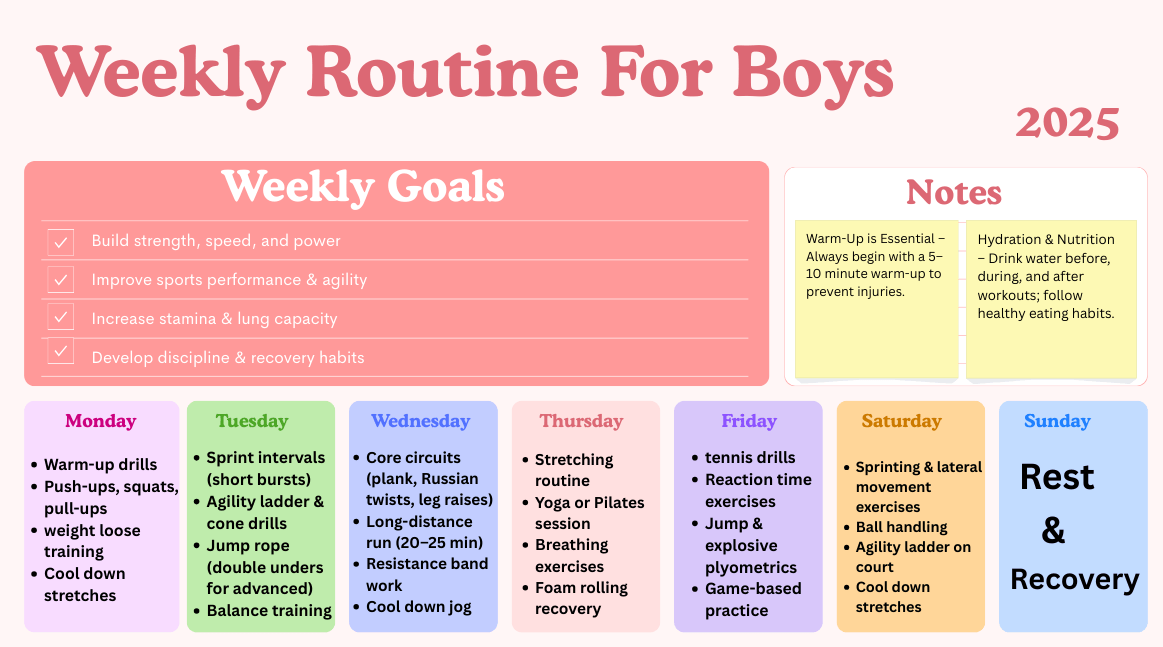 Weekly Routine For Boys

2025

Weekly Goals

Build strength, speed, and power

Improve sports performance & agility

Increase stamina & lung capacity

Develop discipline & recovery habits

Notes

Warm-Up is Essential – Always begin with a 5–10 minute warm-up to prevent injuries.

Hydration & Nutrition – Drink water before, during, and after workouts; follow healthy eating habits.

Monday
- Warm-up drills
- Push-ups, squats, pull-ups
- weight loose training
- Cool down stretches

Tuesday
- Sprint intervals (short bursts)
- Agility ladder & cone drills
- Jump rope (double unders for advanced)
- Balance training

Wednesday
- Core circuits (plank, Russian twists, leg raises)
- Long-distance run (20–25 min)
- Resistance band work
- Cool down jog

Thursday
- Stretching routine
- Yoga or Pilates session
- Breathing exercises
- Foam rolling recovery

Friday
- tennis drills
- Reaction time exercises
- Jump & explosive plyometrics
- Game-based practice

Saturday
- Sprinting & lateral movement exercises
- Ball handling
- Agility ladder on court
- Cool down stretches

Sunday
Rest & Recovery